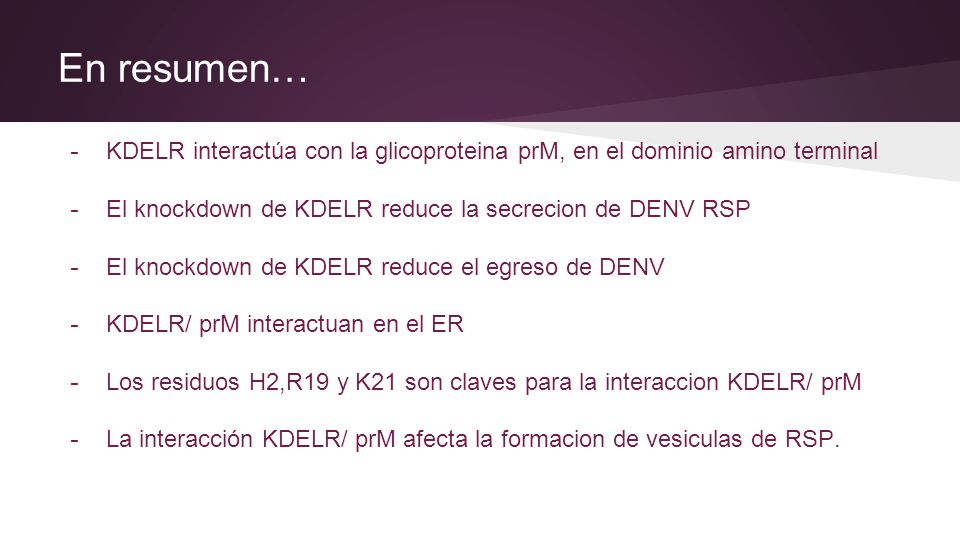 En resumen…

- KDELR interactúa con la glicoproteina prM, en el dominio amino terminal

- El knockdown de KDELR reduce la secrecion de DENV RSP

- El knockdown de KDELR reduce el egreso de DENV

- KDELR/ prM interactuan en el ER

- Los residuos H2,R19 y K21 son claves para la interaccion KDELR/ prM

- La interacción KDELR/ prM afecta la formacion de vesiculas de RSP.